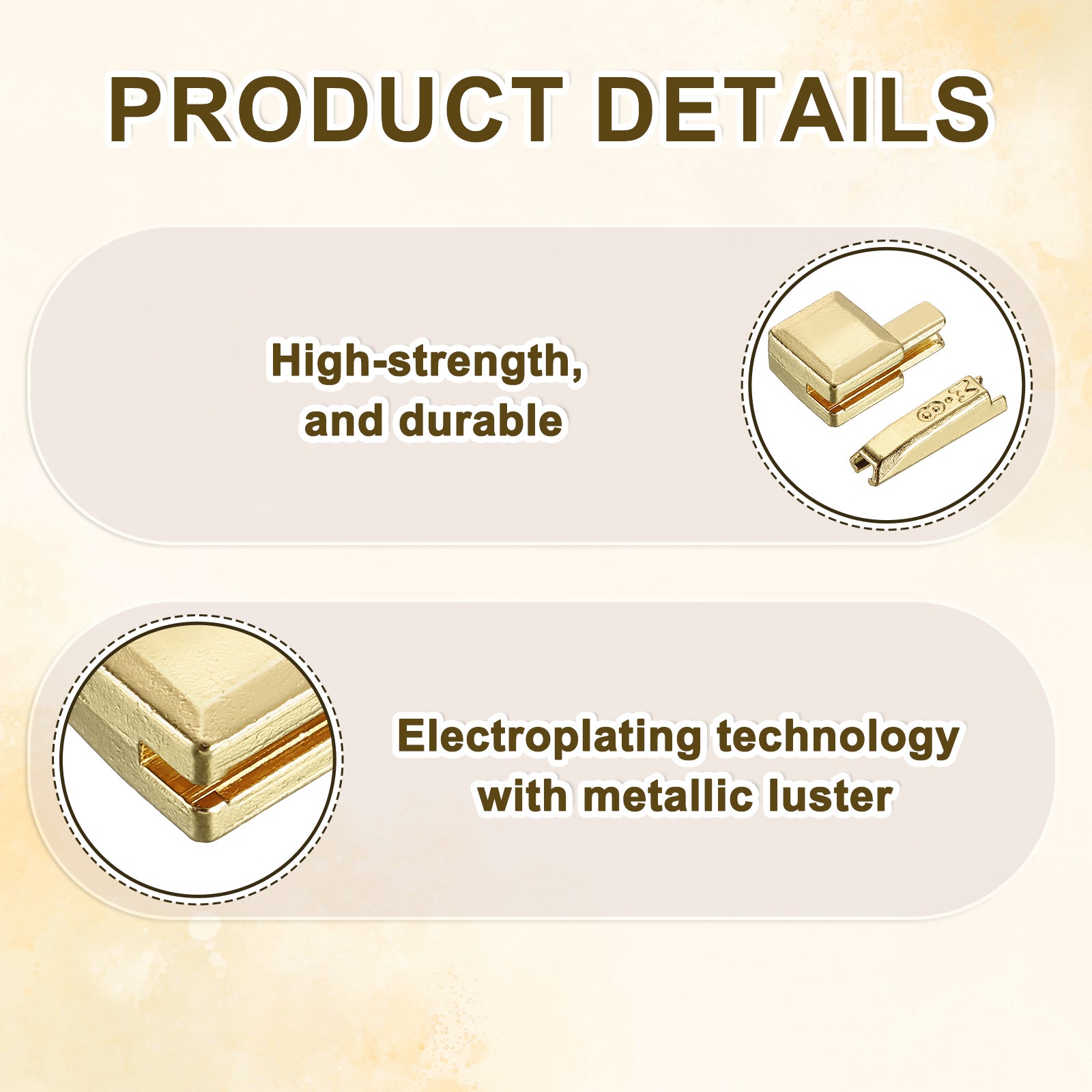 PRODUCT DETAILS

High-strength, and durable

Electroplating technology with metallic luster